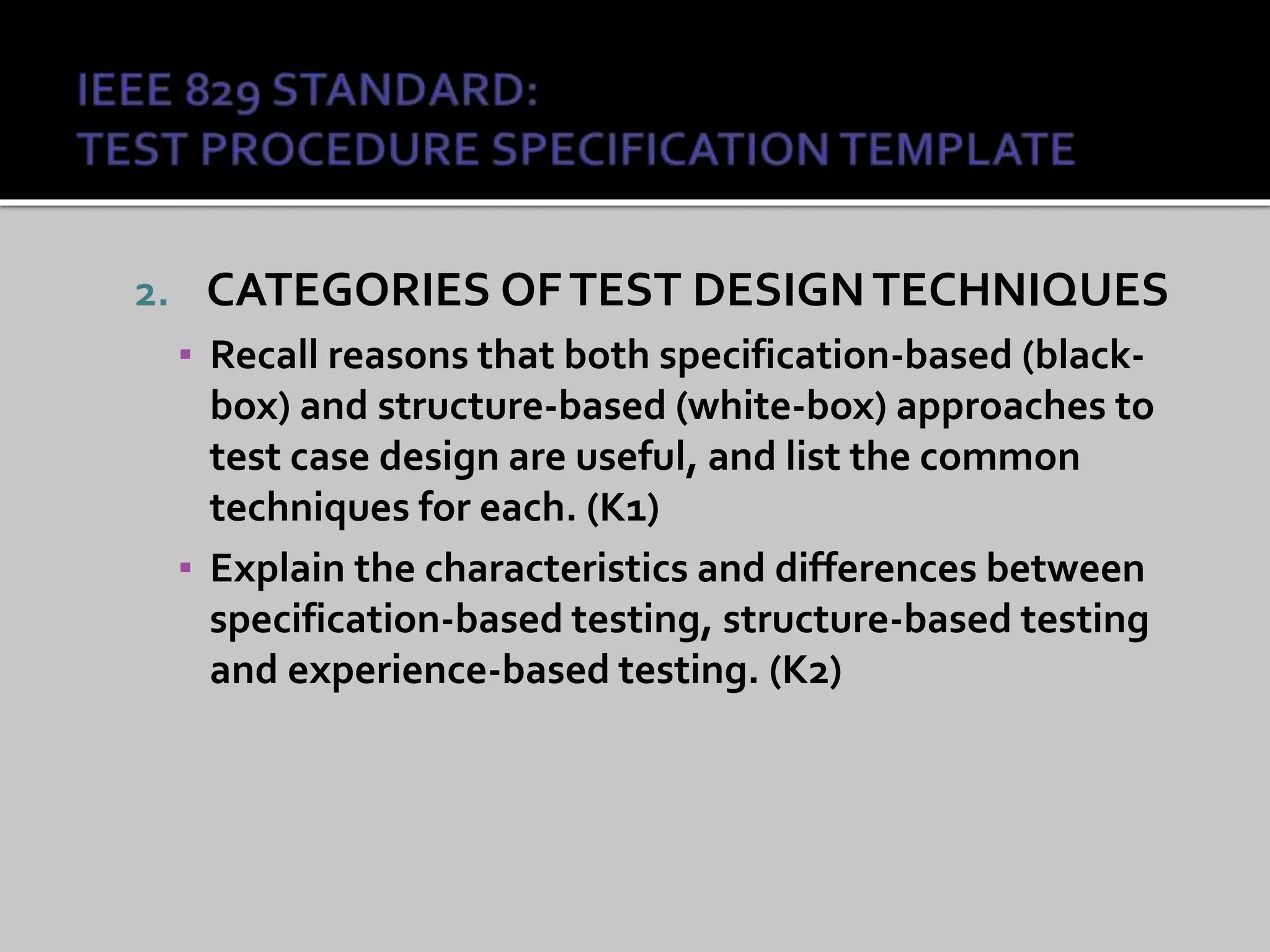 IEEE 829 STANDARD:
TEST PROCEDURE SPECIFICATION TEMPLATE

2. CATEGORIES OF TEST DESIGN TECHNIQUES

▪ Recall reasons that both specification-based (black-box) and structure-based (white-box) approaches to test case design are useful, and list the common techniques for each. (K1)

▪ Explain the characteristics and differences between specification-based testing, structure-based testing and experience-based testing. (K2)